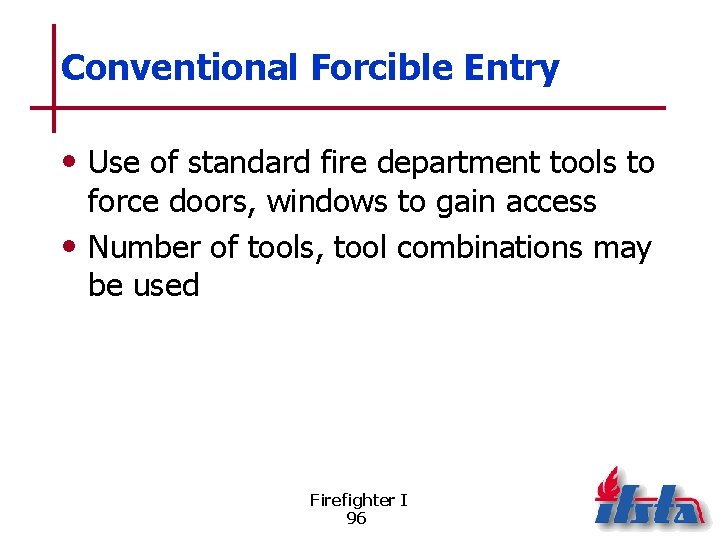 Conventional Forcible Entry

• Use of standard fire department tools to force doors, windows to gain access

• Number of tools, tool combinations may be used

Firefighter I
96

ifsta